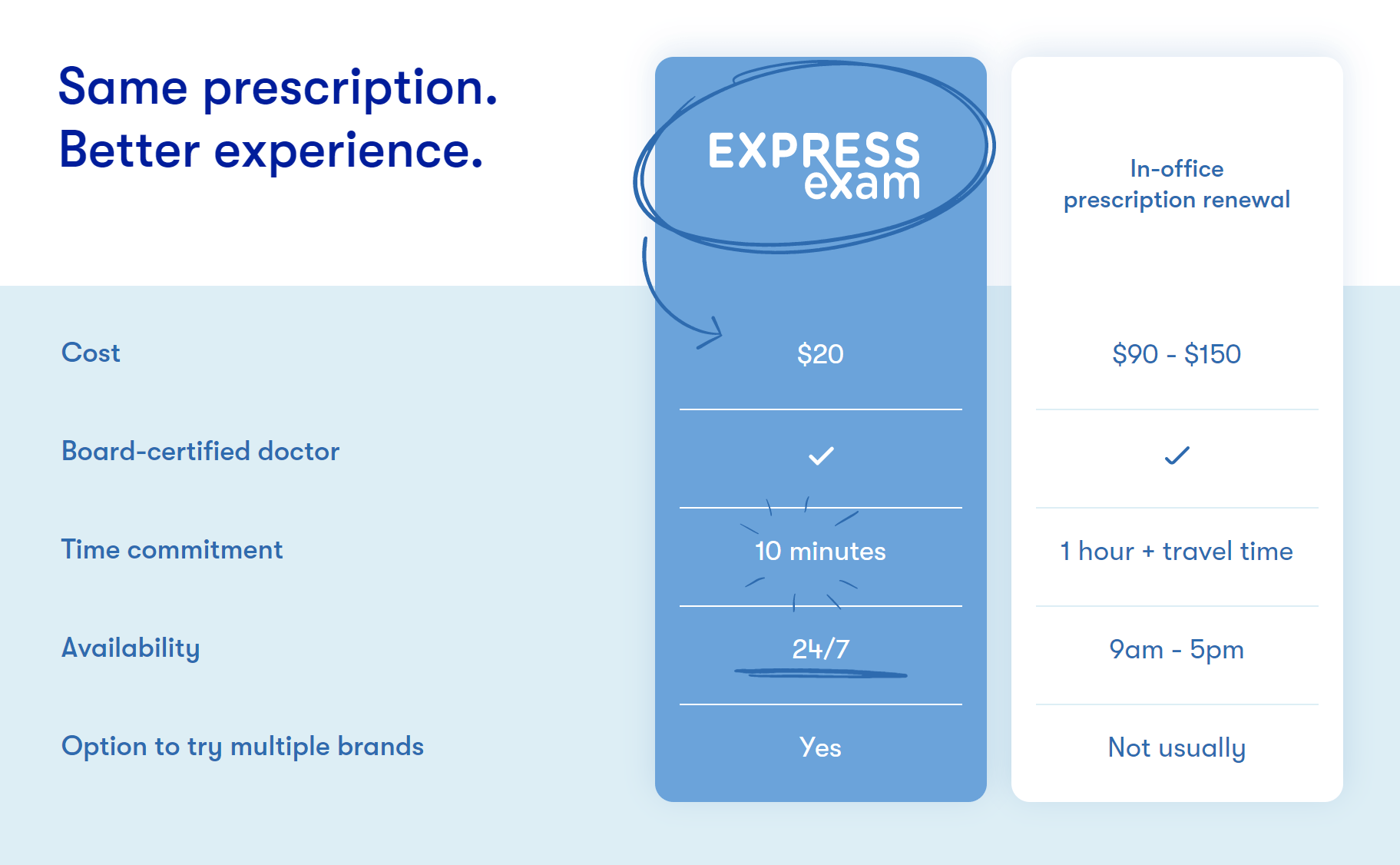 Same prescription.
Better experience.

| | EXPRESS exam | In-office prescription renewal |
|---|---|---|
| Cost | $20 | $90 - $150 |
| Board-certified doctor | ✓ | ✓ |
| Time commitment | 10 minutes | 1 hour + travel time |
| Availability | 24/7 | 9am - 5pm |
| Option to try multiple brands | Yes | Not usually |